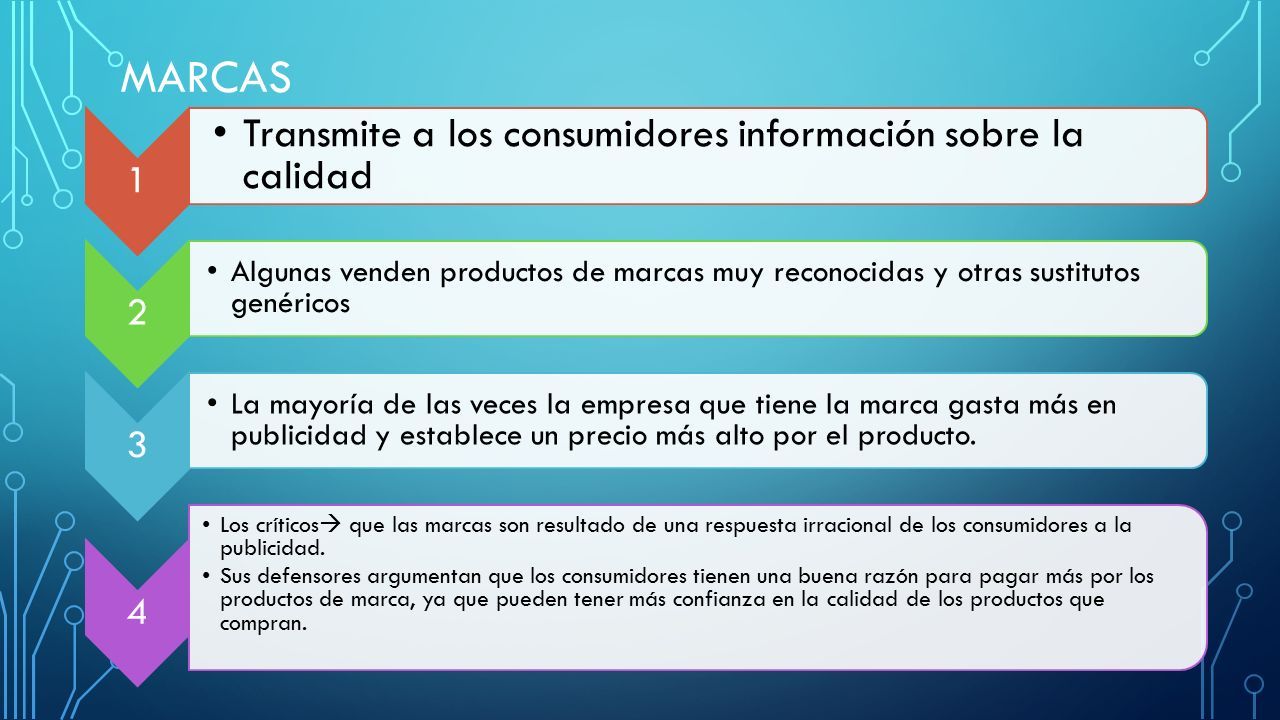 MARCAS

1

• Transmite a los consumidores información sobre la calidad

2

• Algunas venden productos de marcas muy reconocidas y otras sustitutos genéricos

3

• La mayoría de las veces la empresa que tiene la marca gasta más en publicidad y establece un precio más alto por el producto.

4

• Los críticos→ que las marcas son resultado de una respuesta irracional de los consumidores a la publicidad.
• Sus defensores argumentan que los consumidores tienen una buena razón para pagar más por los productos de marca, ya que pueden tener más confianza en la calidad de los productos que compran.